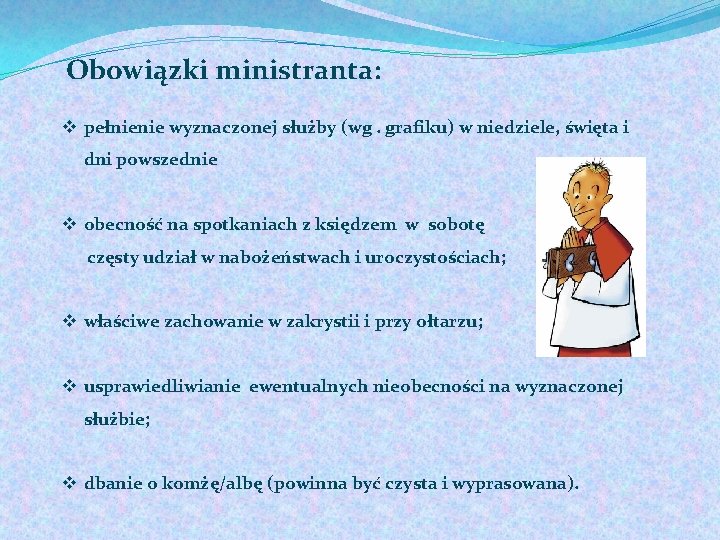 Obowiązki ministranta:

❖ pełnienie wyznaczonej służby (wg . grafiku) w niedziele, święta i dni powszednie

❖ obecność na spotkaniach z księdzem w sobotę
częsty udział w nabożeństwach i uroczystościach;

❖ właściwe zachowanie w zakrystii i przy ołtarzu;

❖ usprawiedliwianie ewentualnych nieobecności na wyznaczonej służbie;

❖ dbanie o komżę/albę (powinna być czysta i wyprasowana).